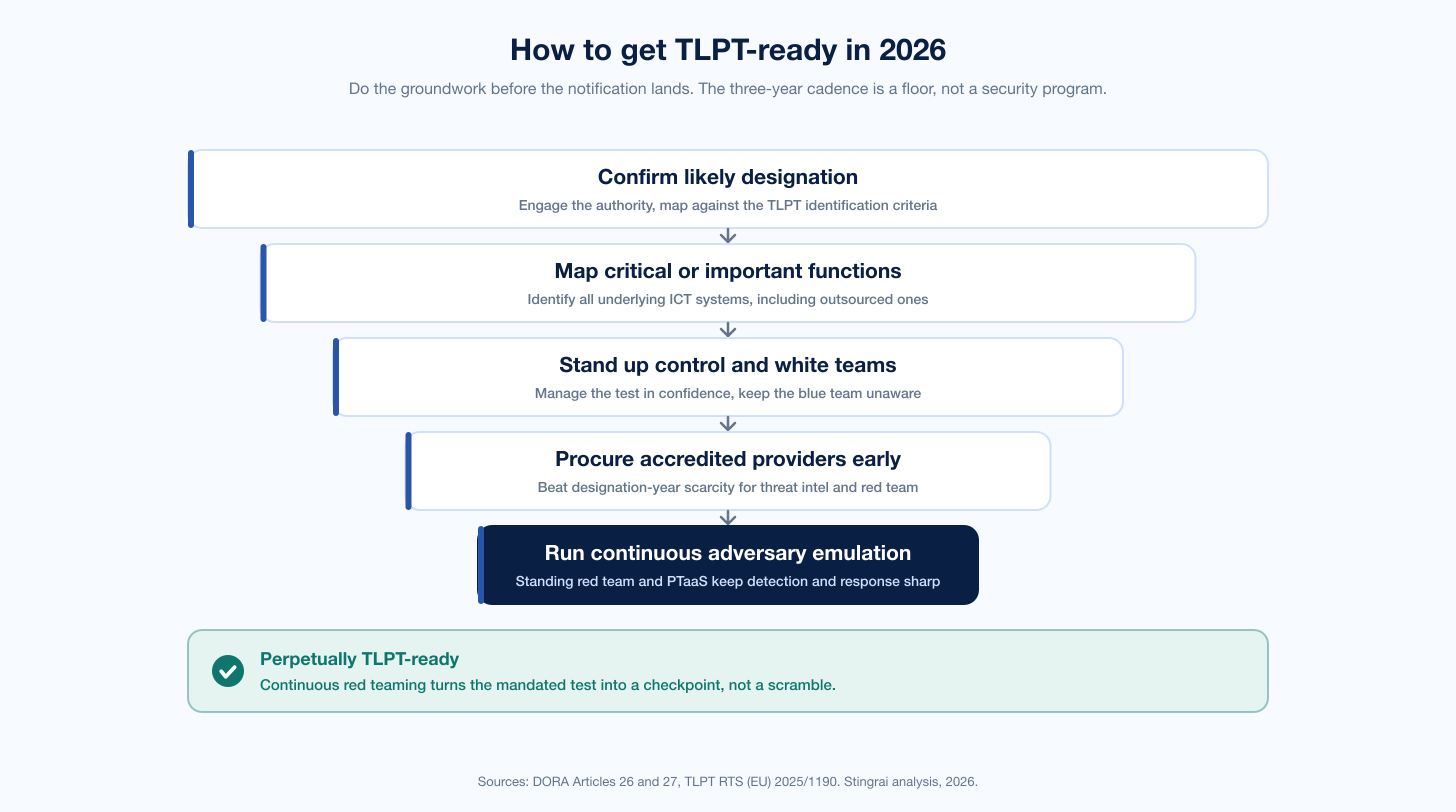 How to get TLPT-ready in 2026

Do the groundwork before the notification lands. The three-year cadence is a floor, not a security program.

Confirm likely designation
Engage the authority, map against the TLPT identification criteria

Map critical or important functions
Identify all underlying ICT systems, including outsourced ones

Stand up control and white teams
Manage the test in confidence, keep the blue team unaware

Procure accredited providers early
Beat designation-year scarcity for threat intel and red team

Run continuous adversary emulation
Standing red team and PTaaS keep detection and response sharp

Perpetually TLPT-ready
Continuous red teaming turns the mandated test into a checkpoint, not a scramble.

Sources: DORA Articles 26 and 27, TLPT RTS (EU) 2025/1190. Stingrai analysis, 2026.